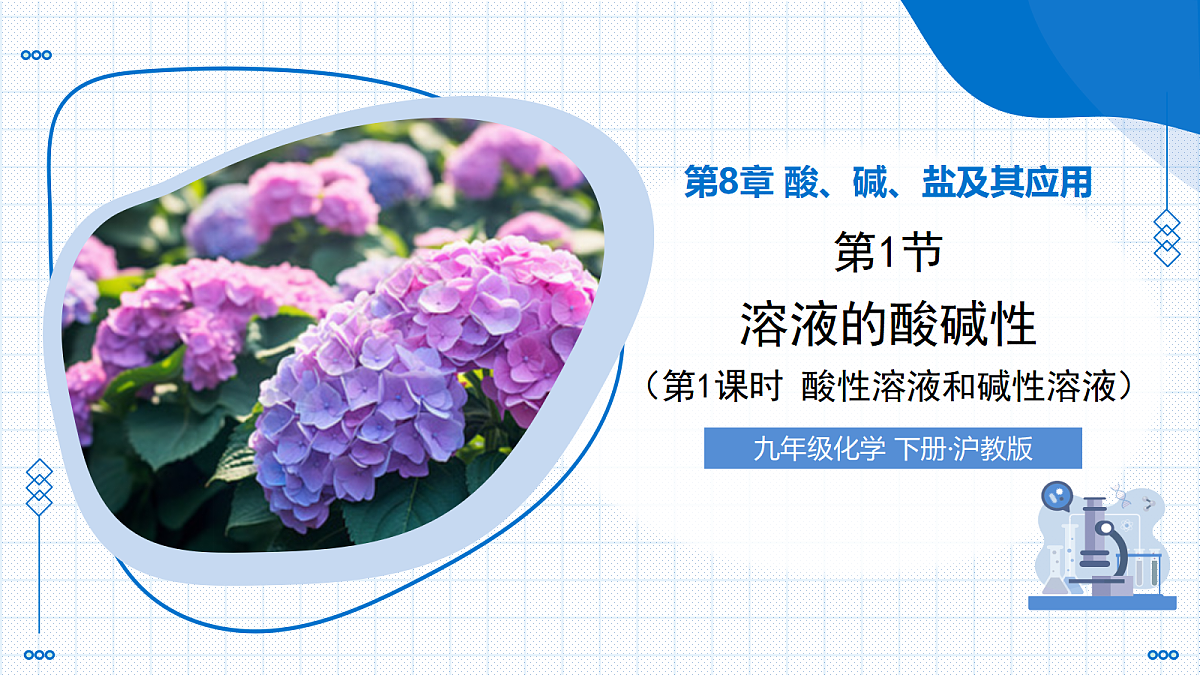 第8章 酸、碱、盐及其应用

第1节

溶液的酸碱性

（第1课时 酸性溶液和碱性溶液）

九年级化学 下册·沪教版